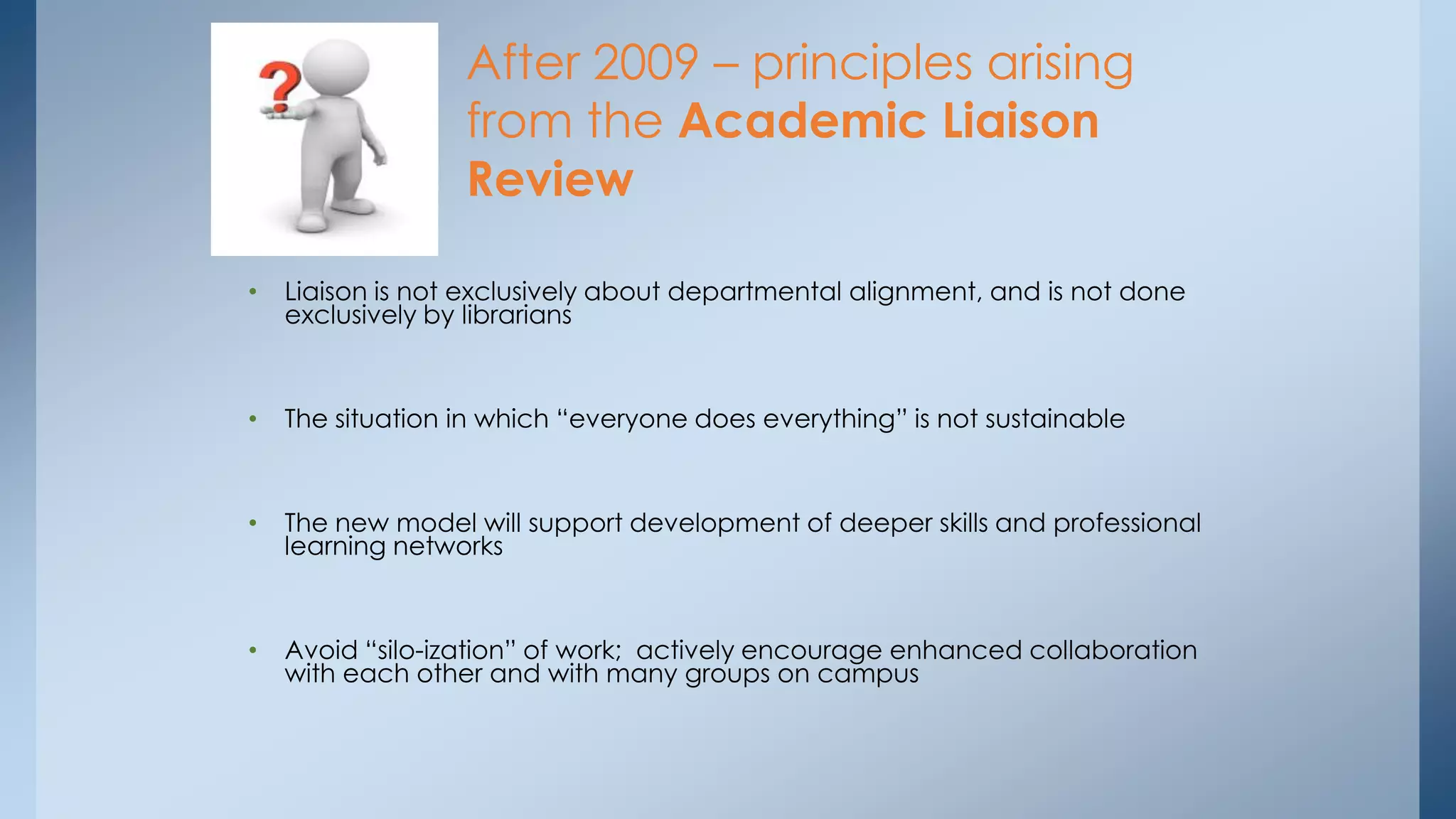 ?

After 2009 – principles arising from the Academic Liaison Review

• Liaison is not exclusively about departmental alignment, and is not done exclusively by librarians

• The situation in which “everyone does everything” is not sustainable

• The new model will support development of deeper skills and professional learning networks

• Avoid “silo-ization” of work; actively encourage enhanced collaboration with each other and with many groups on campus